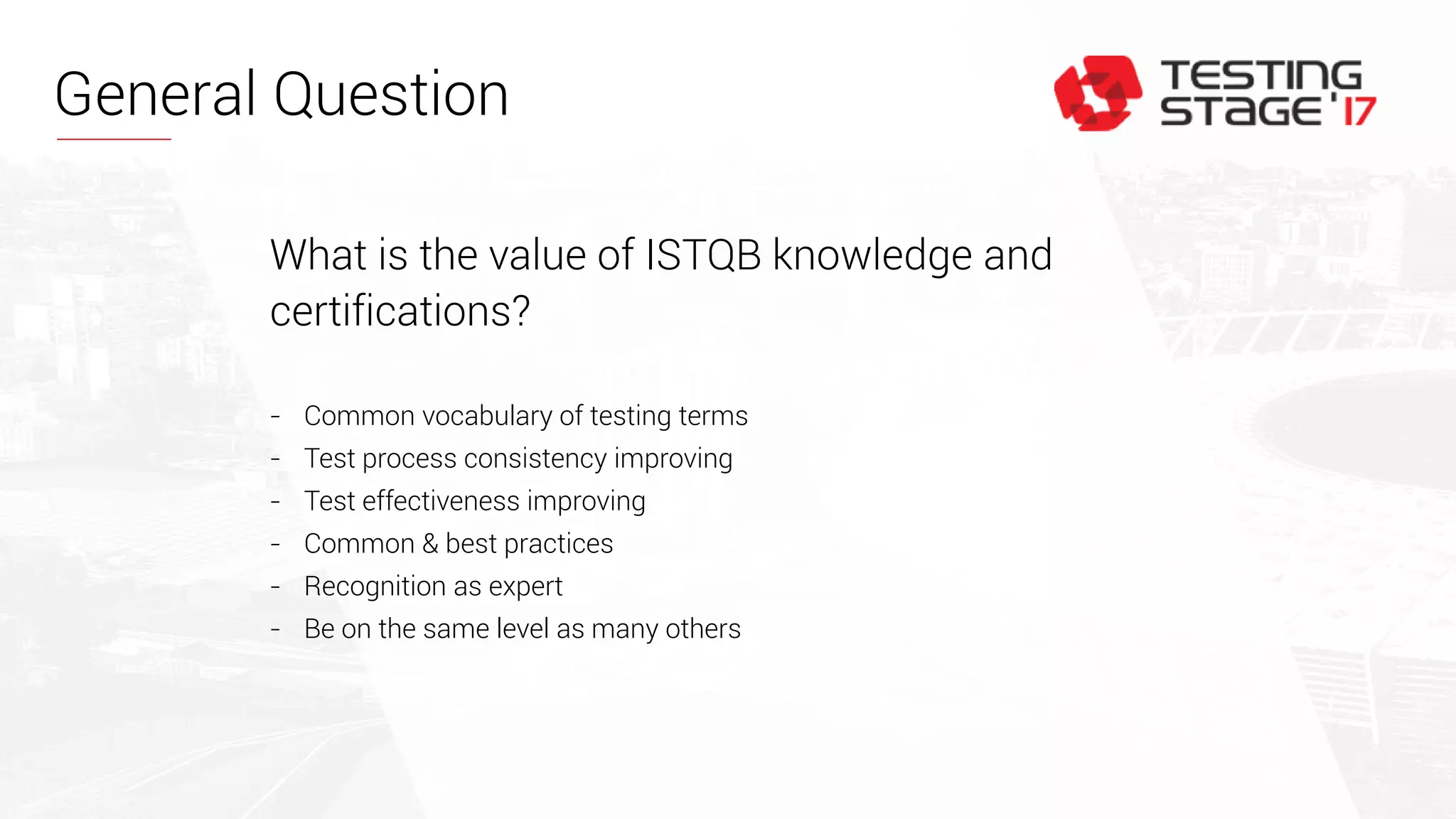 General Question

TESTING STAGE '17

What is the value of ISTQB knowledge and certifications?

- Common vocabulary of testing terms
- Test process consistency improving
- Test effectiveness improving
- Common & best practices
- Recognition as expert
- Be on the same level as many others